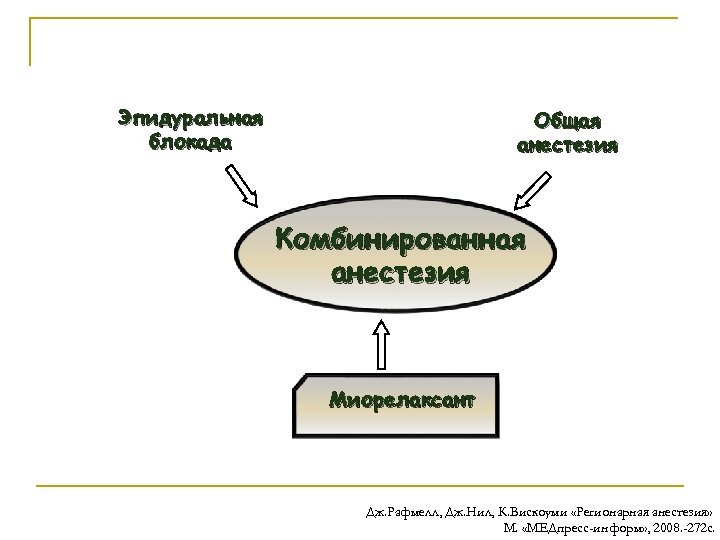 Эпидуральная блокада

Общая анестезия

Комбинированная анестезия

Миорелаксант

Дж.Рафмелл, Дж.Нил, К.Вискоуми «Регионарная анестезия» М. «МЕДпресс-информ», 2008.-272с.